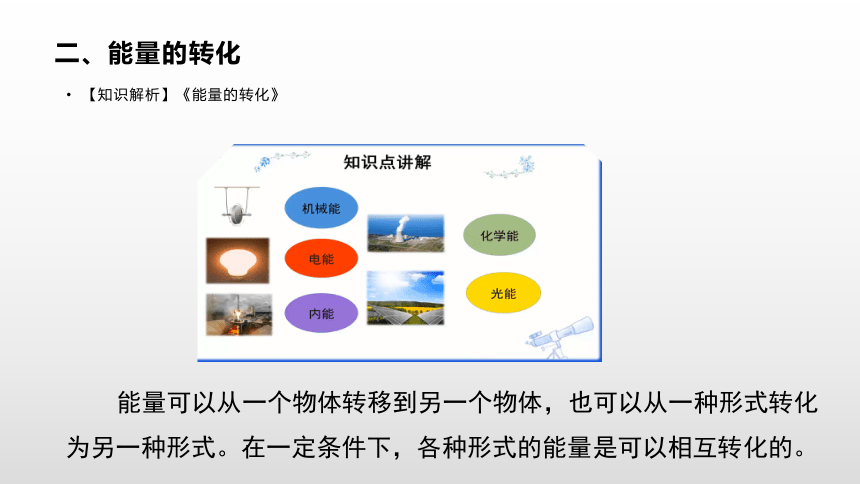 二、能量的转化

• 【知识解析】《能量的转化》

知识点讲解

机械能

电能

内能

化学能

光能

能量可以从一个物体转移到另一个物体，也可以从一种形式转化为另一种形式。在一定条件下，各种形式的能量是可以相互转化的。